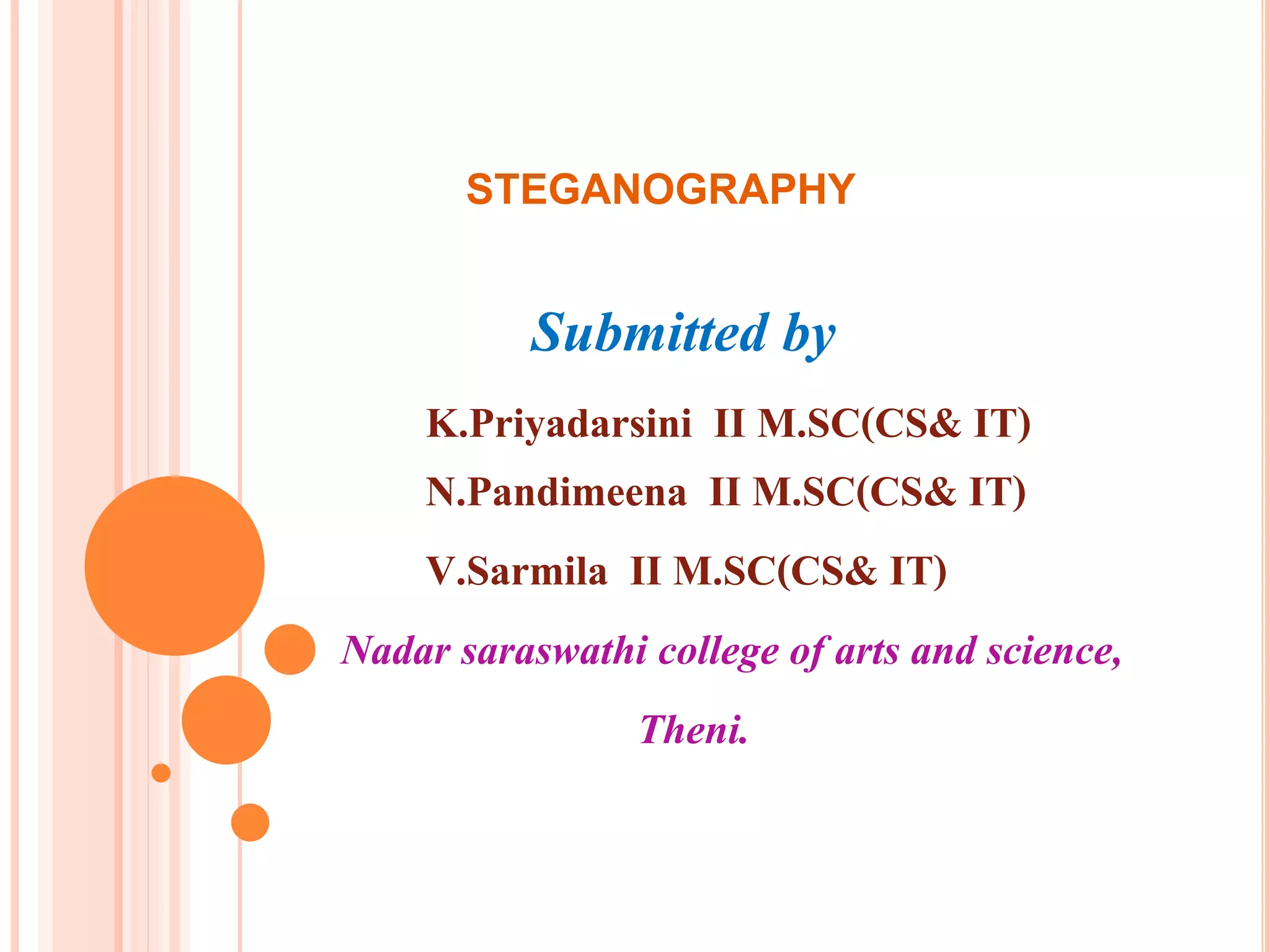 STEGANOGRAPHY

Submitted by

K.Priyadarsini II M.SC(CS& IT)

N.Pandimeena II M.SC(CS& IT)

V.Sarmila II M.SC(CS& IT)

Nadar saraswathi college of arts and science,

Theni.